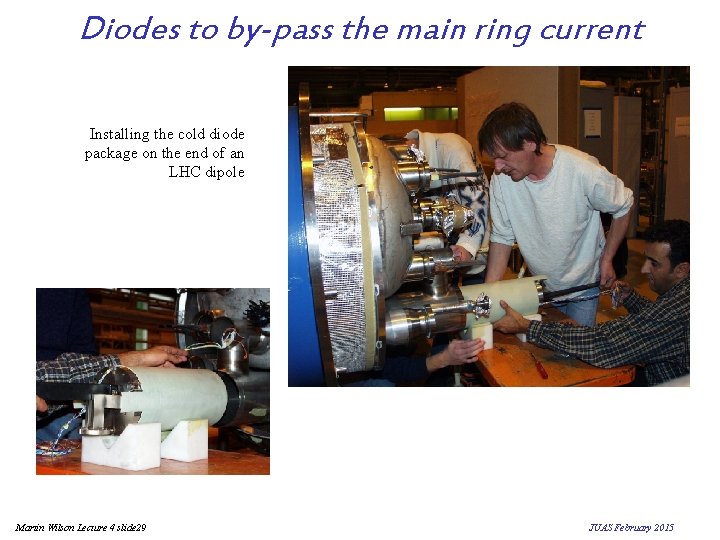 Diodes to by-pass the main ring current

Installing the cold diode package on the end of an LHC dipole

Martin Wilson Lecture 4 slide29

JUAS February 2015